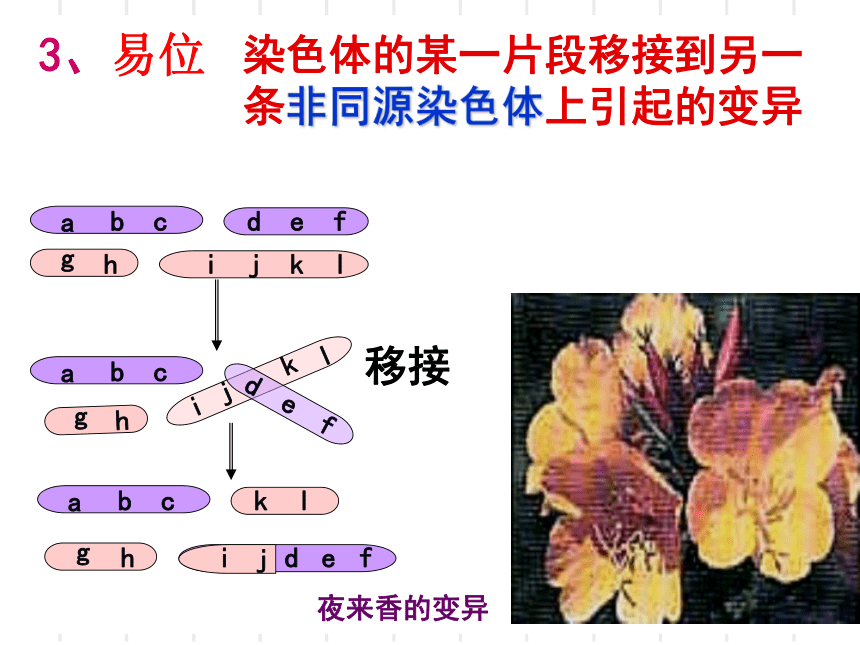 3、易位　染色体的某一片段移接到另一条非同源染色体上引起的变异

a b c　d e f

g h　i j k l

a b c

g h

i j k l

d e f

移接

a b c　k l

g h　i j d e f

夜来香的变异